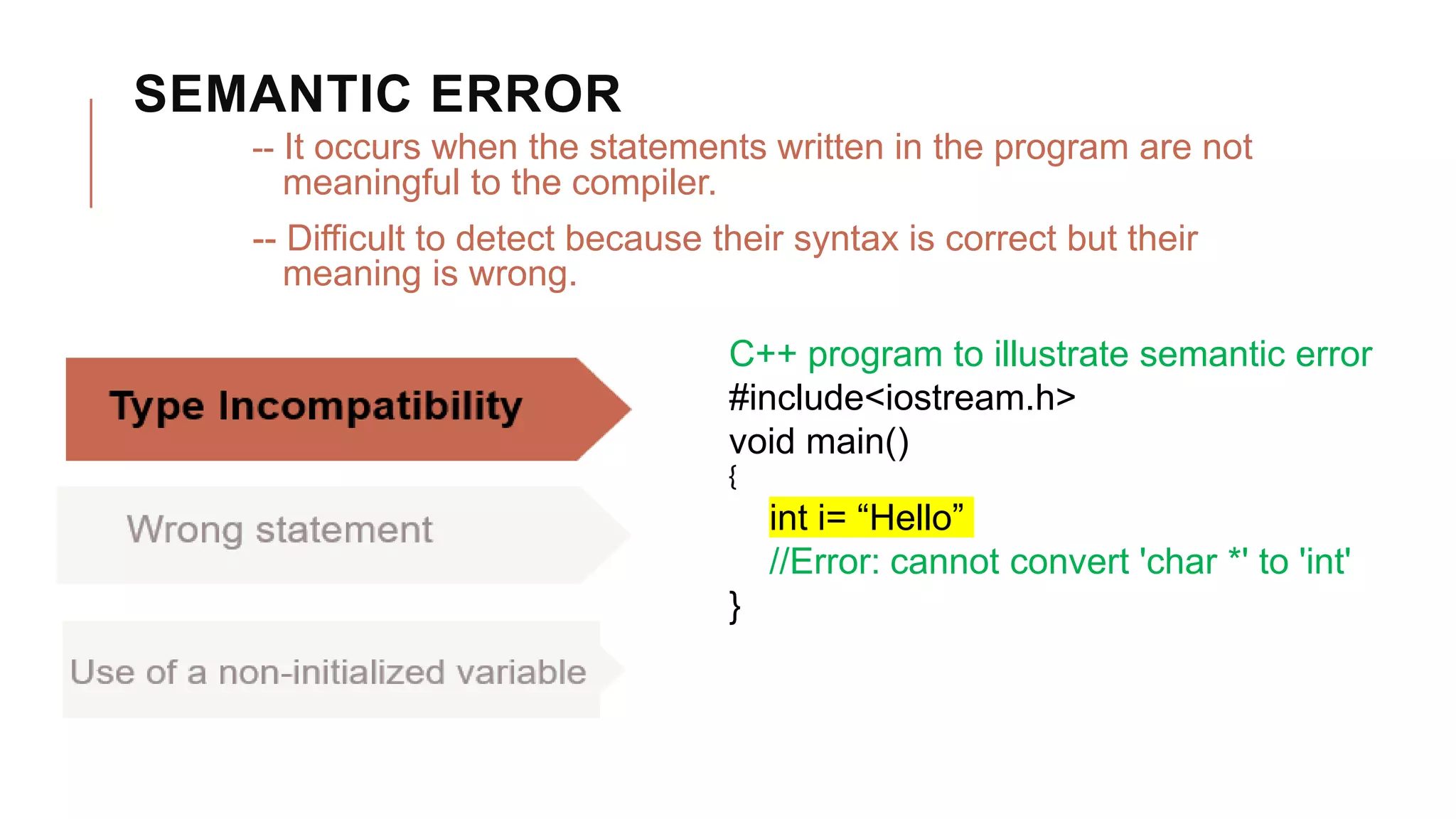 SEMANTIC ERROR

-- It occurs when the statements written in the program are not meaningful to the compiler.

-- Difficult to detect because their syntax is correct but their meaning is wrong.

Type Incompatibility

Wrong statement

Use of a non-initialized variable

C++ program to illustrate semantic error
#include<iostream.h>
void main()
{
int i= “Hello”
//Error: cannot convert 'char *' to 'int'
}